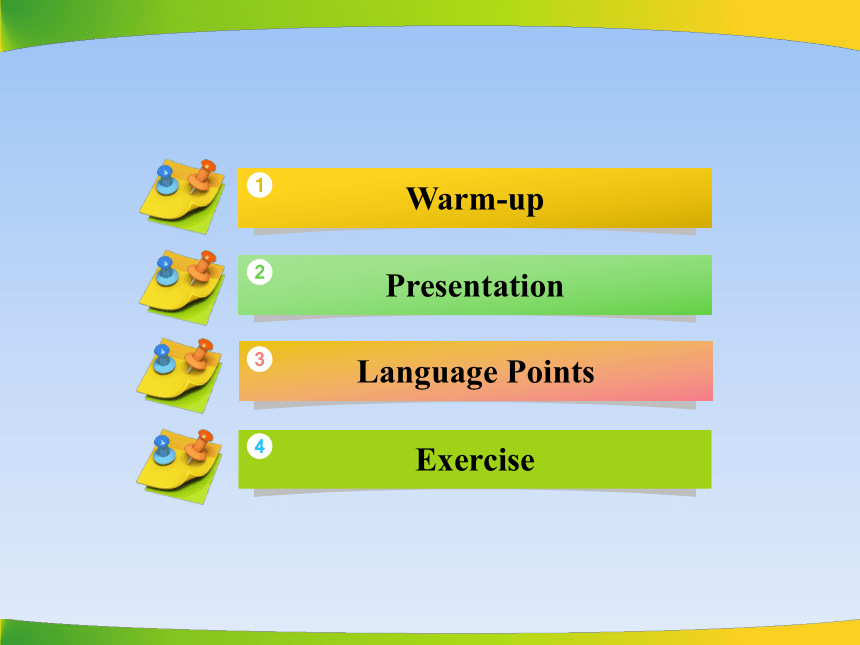 1 Warm-up

2 Presentation

3 Language Points

4 Exercise